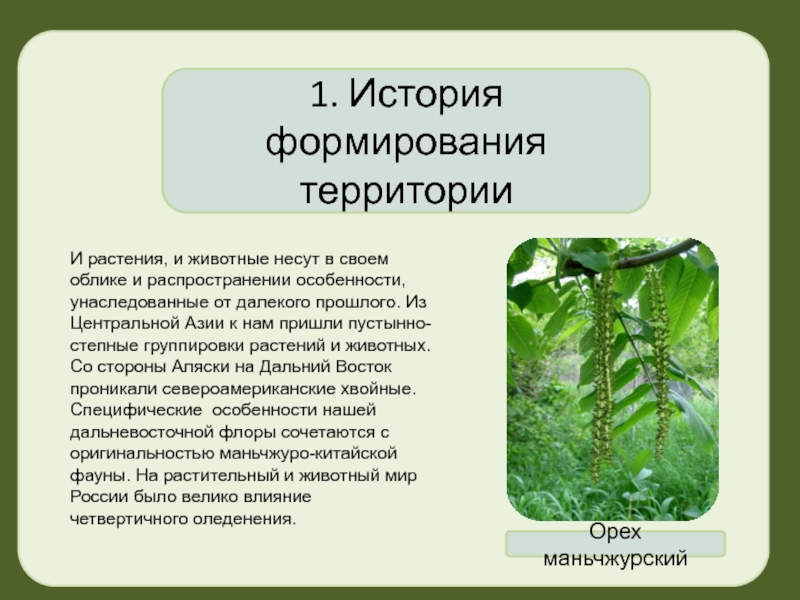 1. История формирования территории

И растения, и животные несут в своем облике и распространении особенности, унаследованные от далекого прошлого. Из Центральной Азии к нам пришли пустынно-степные группировки растений и животных. Со стороны Аляски на Дальний Восток проникали североамериканские хвойные. Специфические особенности нашей дальневосточной флоры сочетаются с оригинальностью маньчжуро-китайской фауны. На растительный и животный мир России было велико влияние четвертичного оледенения.

Орех маньчжурский